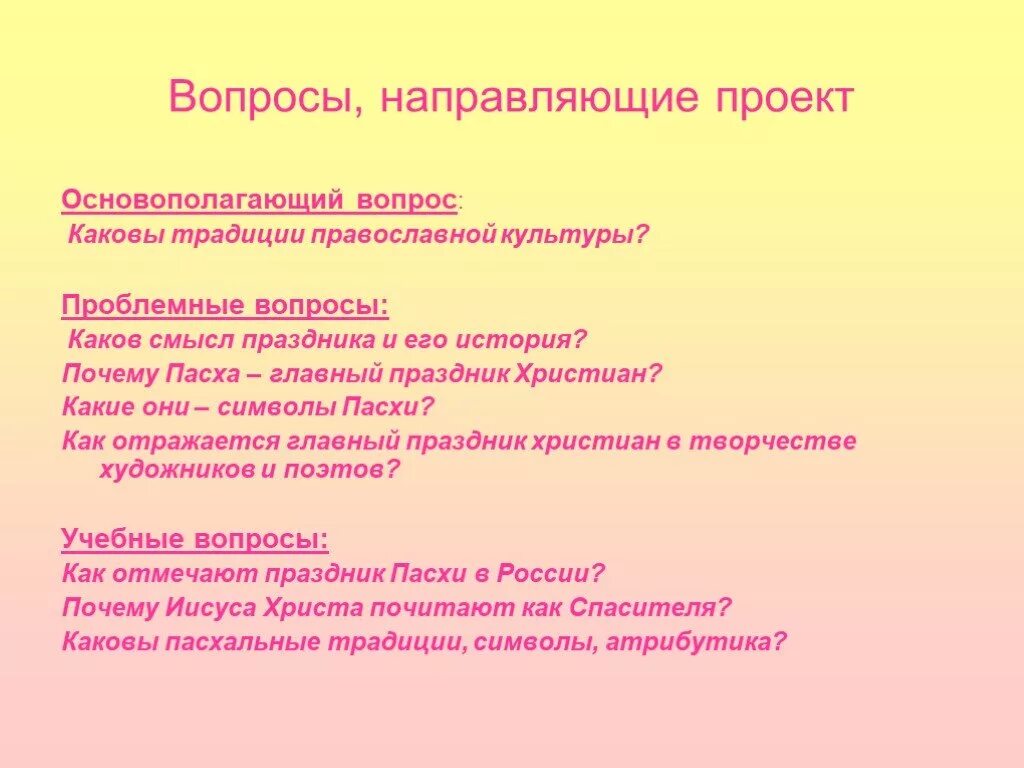 Вопросы, направляющие проект

Основополагающий вопрос:
Каковы традиции православной культуры?

Проблемные вопросы:
Каков смысл праздника и его история?
Почему Пасха – главный праздник Христиан?
Какие они – символы Пасхи?
Как отражается главный праздник христиан в творчестве художников и поэтов?

Учебные вопросы:
Как отмечают праздник Пасхи в России?
Почему Иисуса Христа почитают как Спасителя?
Каковы пасхальные традиции, символы, атрибутика?